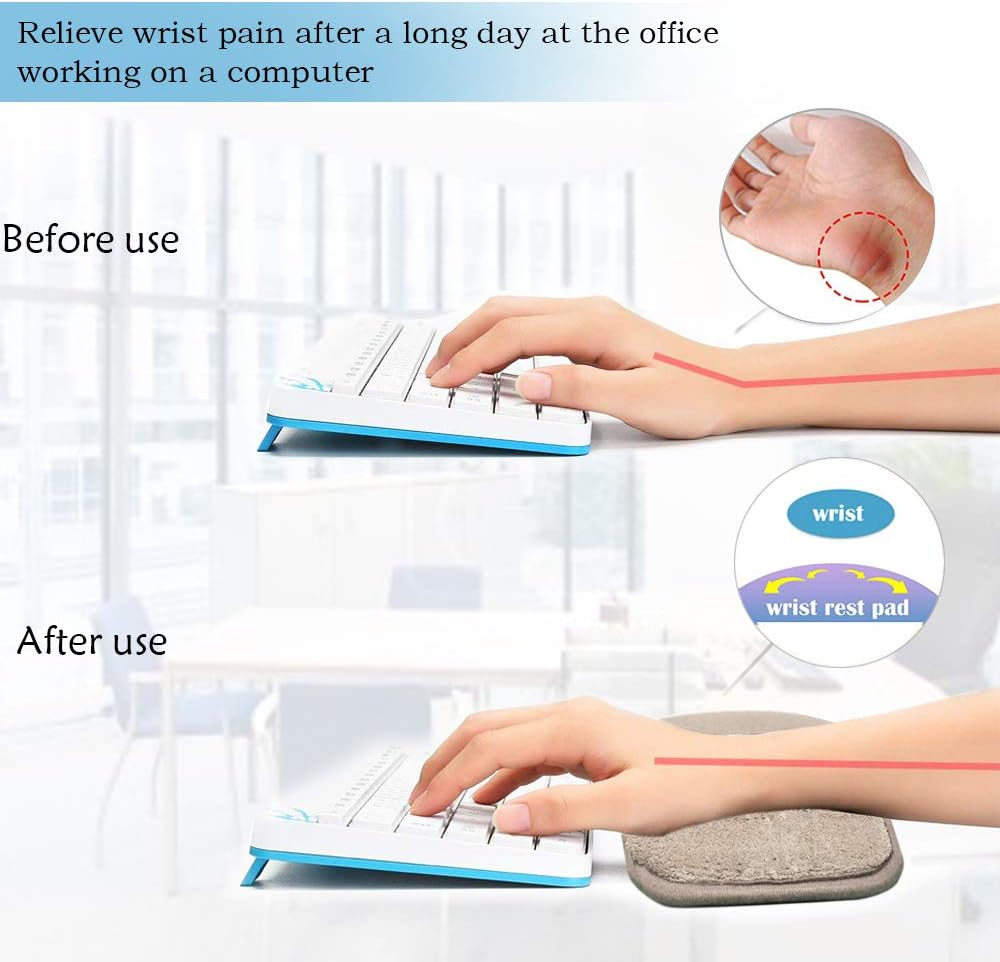 Relieve wrist pain after a long day at the office working on a computer

Before use

wrist

wrist rest pad

After use